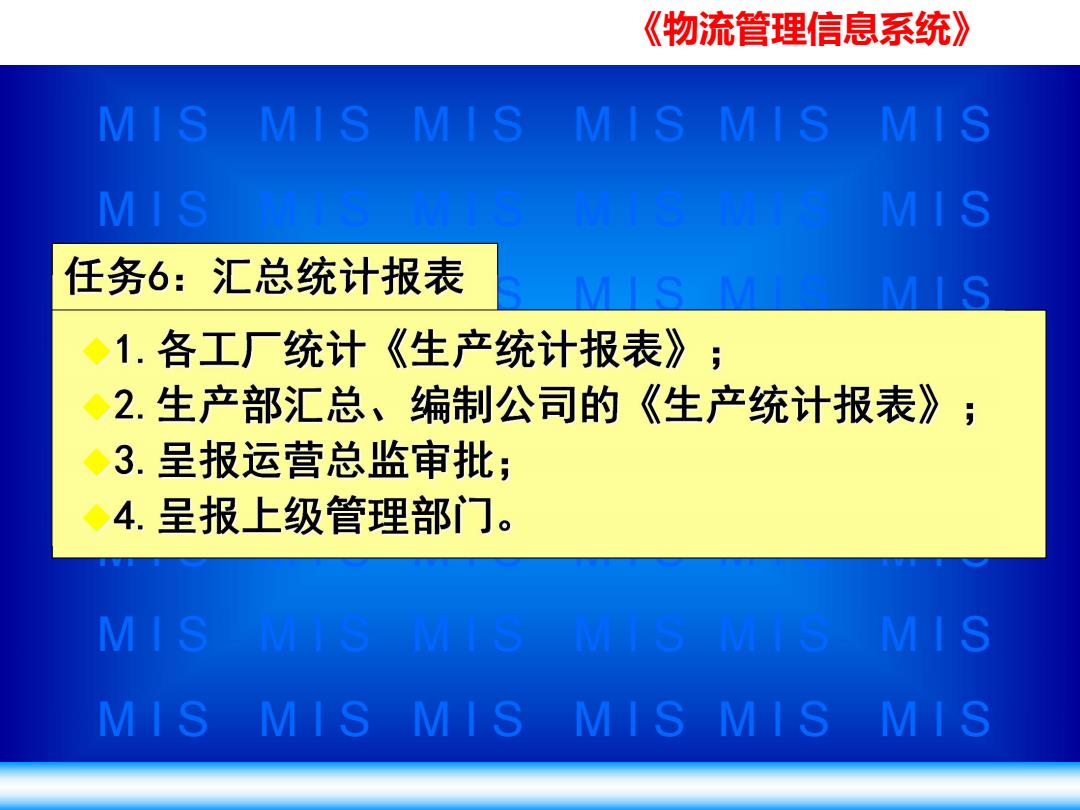 《物流管理信息系统》

MIS MIS MIS MIS MIS MIS

MIS MIS MIS MIS MIS MIS

任务6：汇总统计报表

◆1. 各工厂统计《生产统计报表》；
◆2. 生产部汇总、编制公司的《生产统计报表》；
◆3. 呈报运营总监审批；
◆4. 呈报上级管理部门。

MIS MIS MIS MIS MIS MIS

MIS MIS MIS MIS MIS MIS